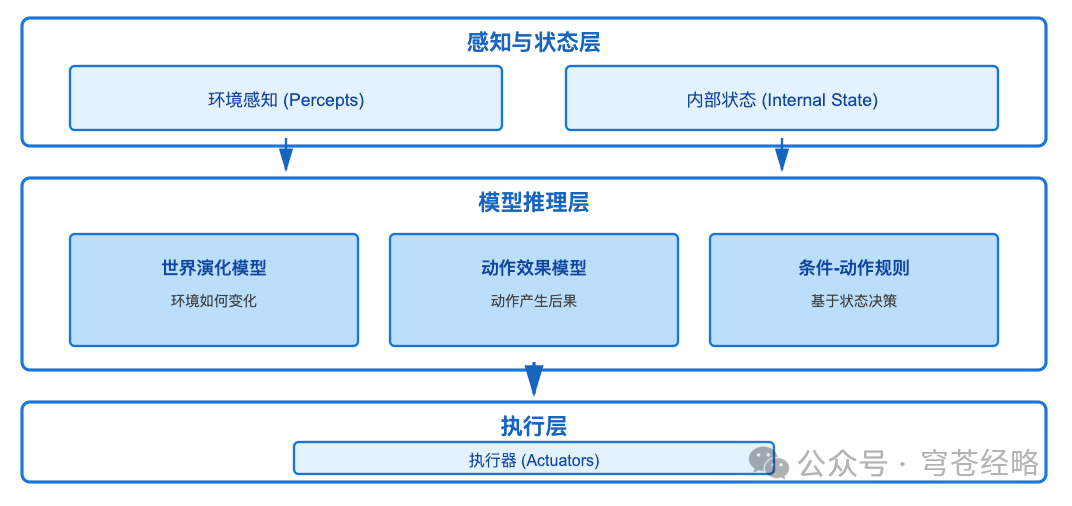 感知与状态层

环境感知 (Percepts)

内部状态 (Internal State)

模型推理层

世界演化模型
环境如何变化

动作效果模型
动作产生后果

条件-动作规则
基于状态决策

执行层

执行器 (Actuators)

公众号 · 穹苍经略